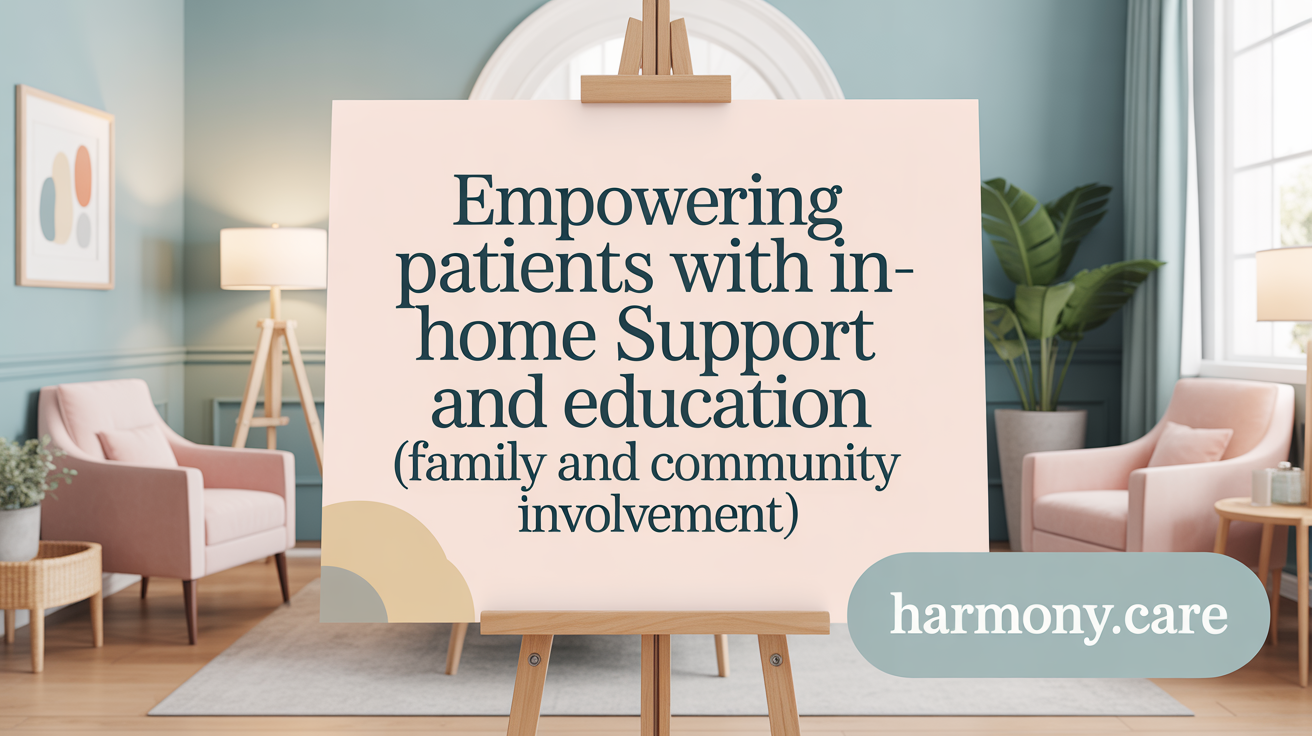 Empowering patients with in-home Support and education (family and community involvement)

harmony.care